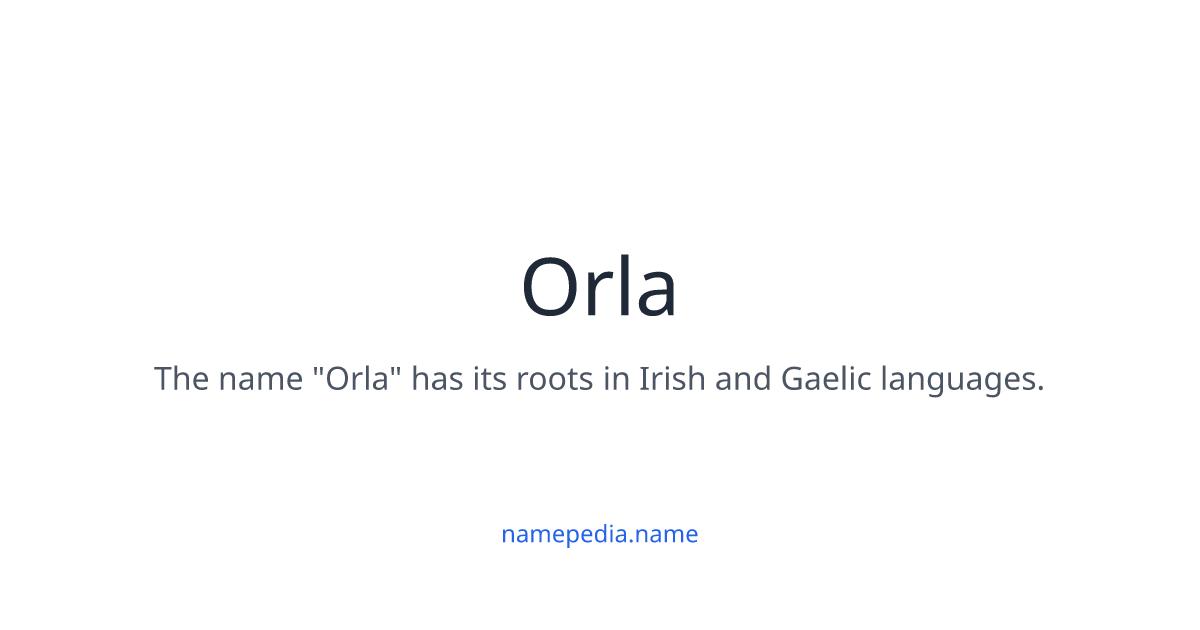 Orla

The name "Orla" has its roots in Irish and Gaelic languages.

namepedia.name